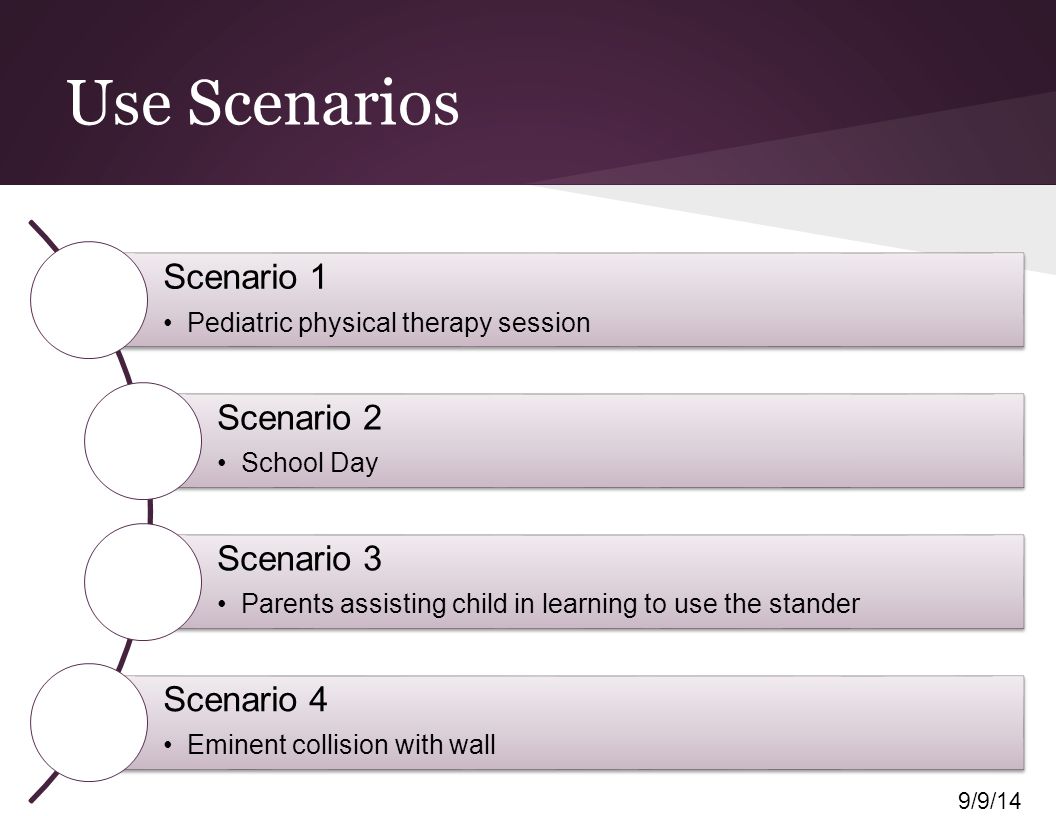 Use Scenarios

Scenario 1

• Pediatric physical therapy session

Scenario 2

• School Day

Scenario 3

• Parents assisting child in learning to use the stander

Scenario 4

• Eminent collision with wall

9/9/14